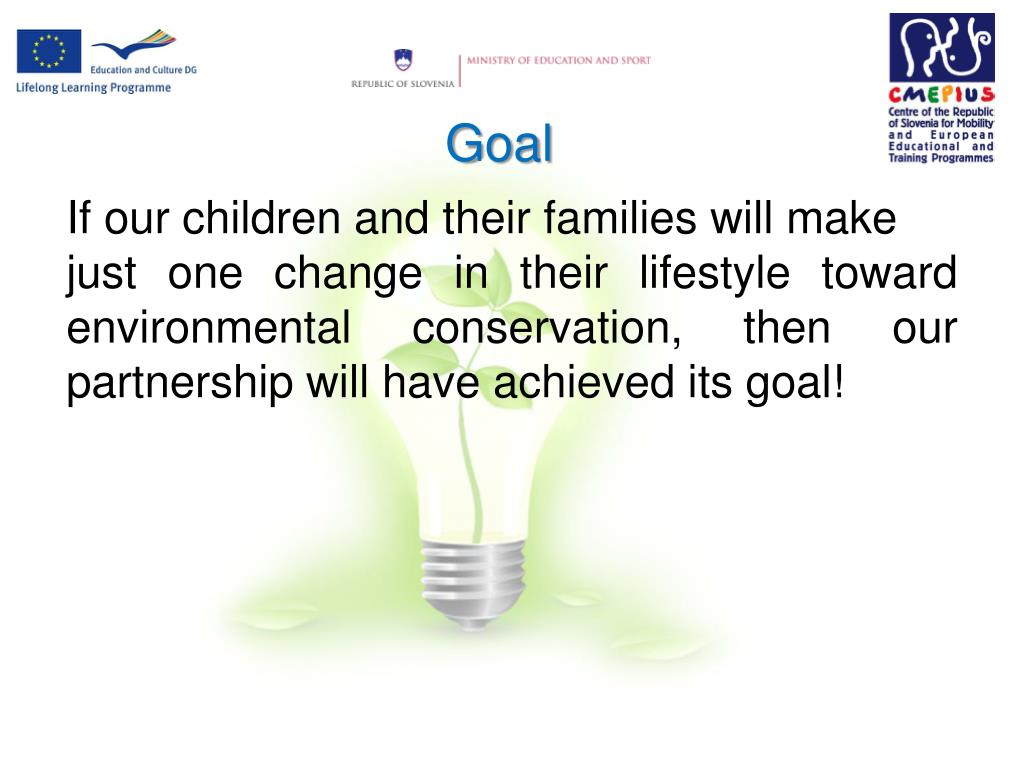 Education and Culture DG
Lifelong Learning Programme

REPUBLIC OF SLOVENIA
MINISTRY OF EDUCATION AND SPORT

CMEPIUS
Centre of the Republic of Slovenia for Mobility and European Educational and Training Programmes

Goal

If our children and their families will make just one change in their lifestyle toward environmental conservation, then our partnership will have achieved its goal!